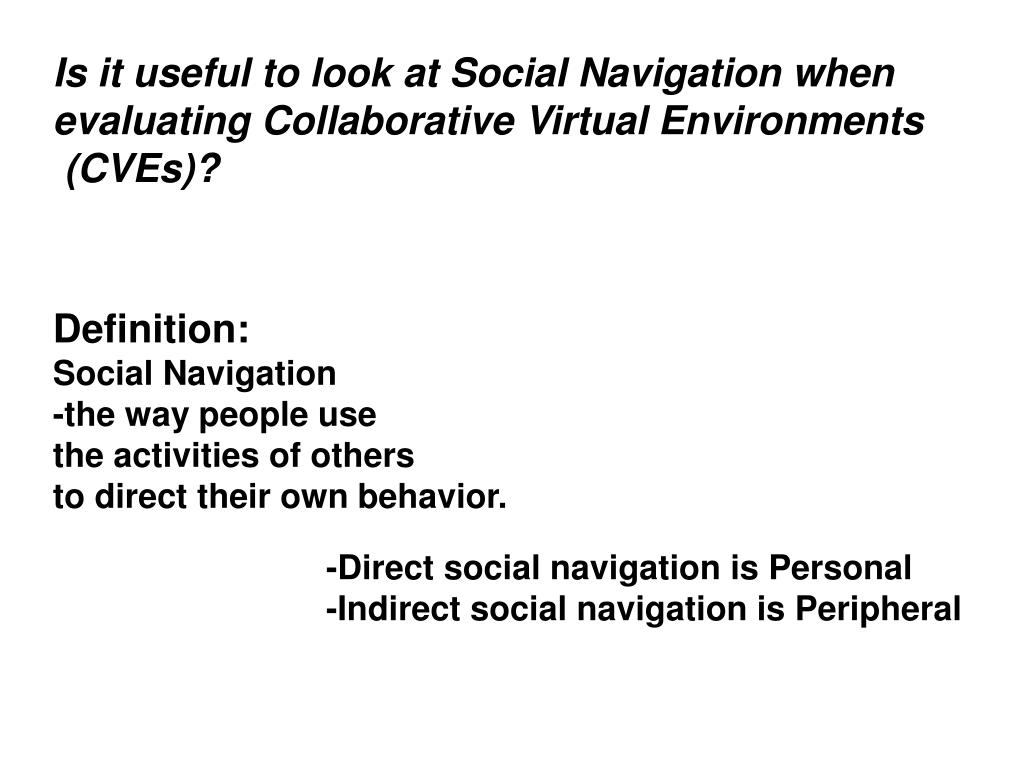 Is it useful to look at Social Navigation when evaluating Collaborative Virtual Environments (CVEs)?

Definition:
Social Navigation
-the way people use the activities of others to direct their own behavior.

-Direct social navigation is Personal
-Indirect social navigation is Peripheral